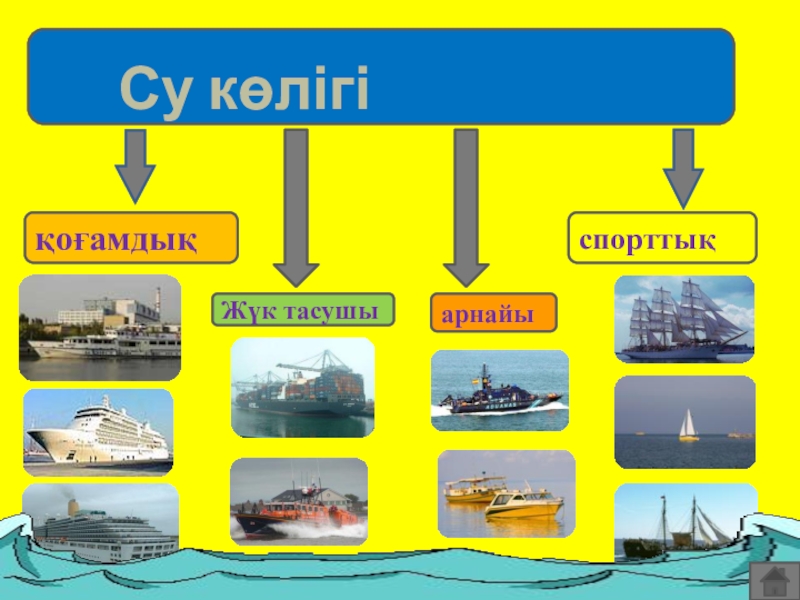 Су көлігі

қоғамдық

Жүк тасушы

арнайы

спорттық